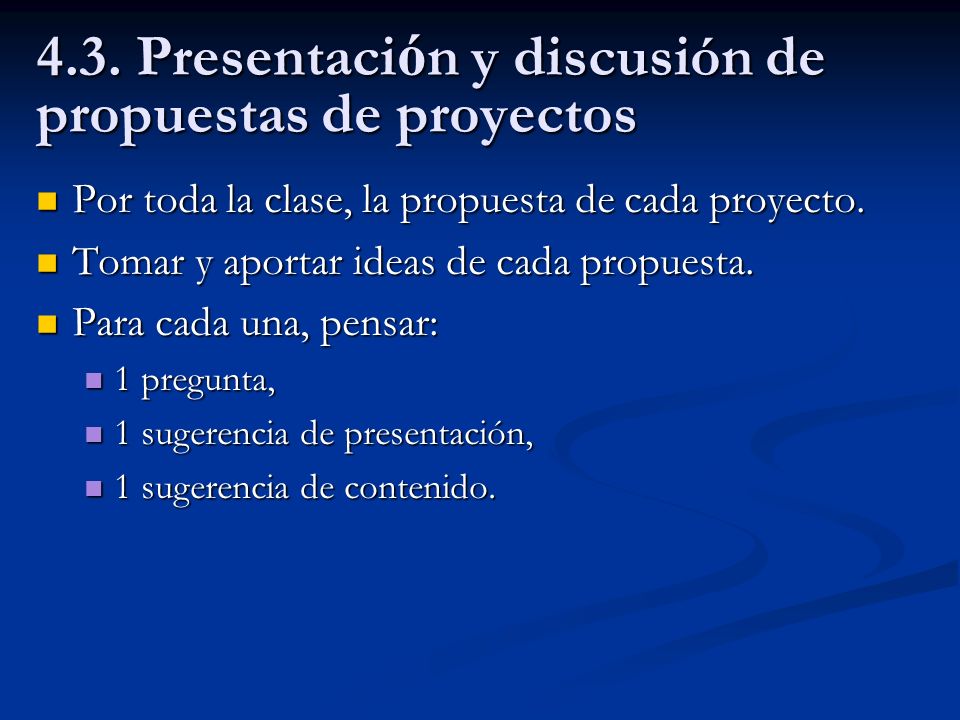 4.3. Presentación y discusión de propuestas de proyectos

Por toda la clase, la propuesta de cada proyecto.

Tomar y aportar ideas de cada propuesta.

Para cada una, pensar:

1 pregunta,

1 sugerencia de presentación,

1 sugerencia de contenido.